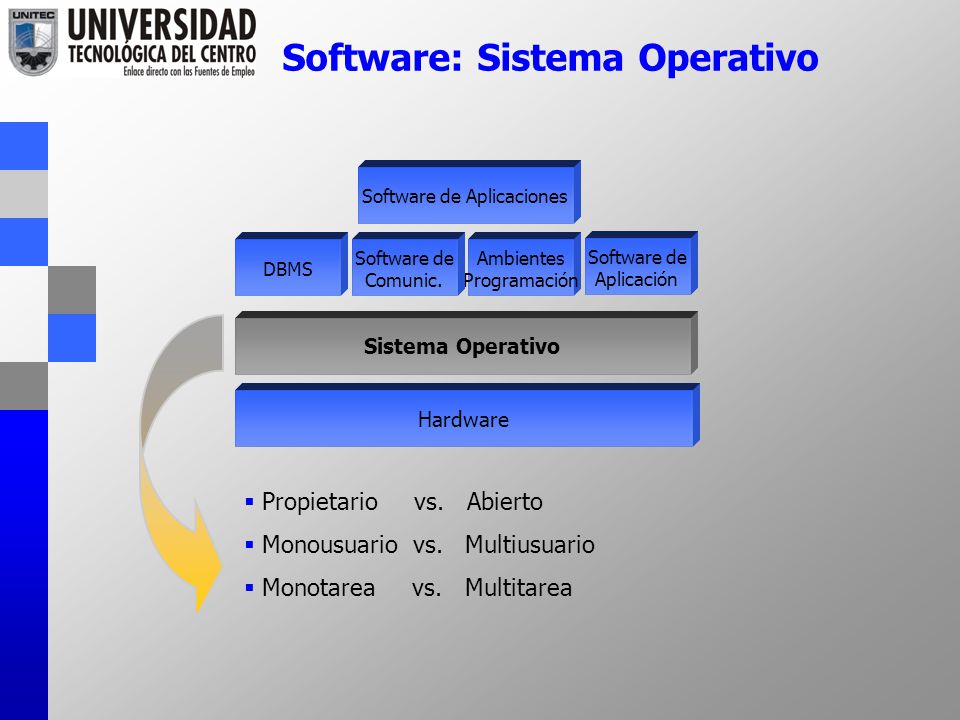 UNITEC
UNIVERSIDAD
TECNOLÓGICA DEL CENTRO
Enlace directo con las Fuentes de Empleo

Software: Sistema Operativo

Software de Aplicaciones

DBMS

Software de Comunic.

Ambientes Programación

Software de Aplicación

Sistema Operativo

Hardware

▪ Propietario vs. Abierto
▪ Monousuario vs. Multiusuario
▪ Monotarea vs. Multitarea